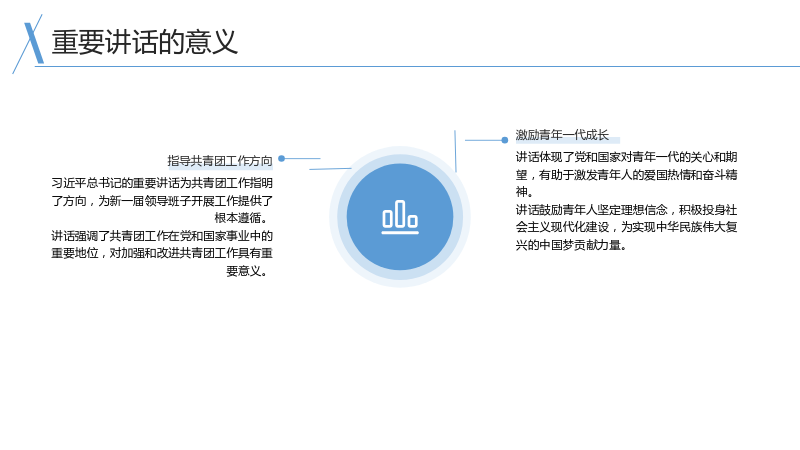 重要讲话的意义

指导共青团工作方向

习近平总书记的重要讲话为共青团工作指明了方向，为新一届领导班子开展工作提供了根本遵循。

讲话强调了共青团工作在党和国家事业中的重要地位，对加强和改进共青团工作具有重要意义。

激励青年一代成长

讲话体现了党和国家对青年一代的关心和期望，有助于激发青年人的爱国热情和奋斗精神。

讲话鼓励青年人坚定理想信念，积极投身社会主义现代化建设，为实现中华民族伟大复兴的中国梦贡献力量。